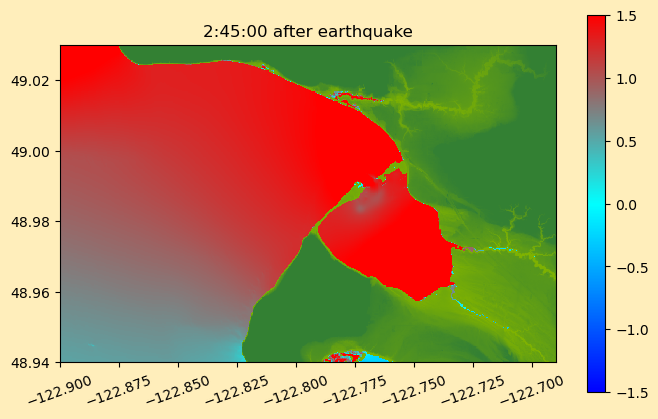 2:45:00 after earthquake

49.02
49.00
48.98
48.96
48.94

−122.900
−122.875
−122.850
−122.825
−122.800
−122.775
−122.750
−122.725
−122.700

1.5
1.0
0.5
0.0
−0.5
−1.0
−1.5